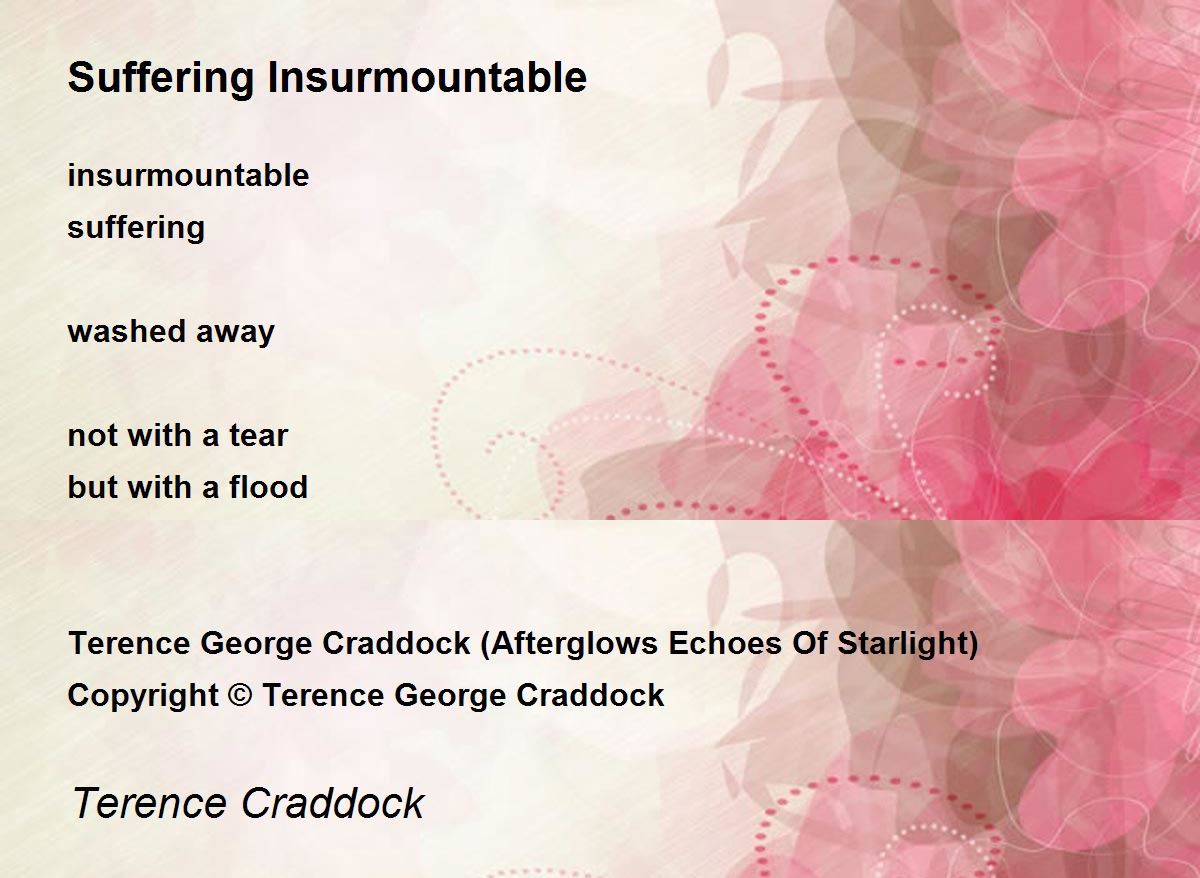 Suffering Insurmountable

insurmountable
suffering

washed away

not with a tear
but with a flood

Terence George Craddock (Afterglows Echoes Of Starlight)
Copyright © Terence George Craddock

Terence Craddock